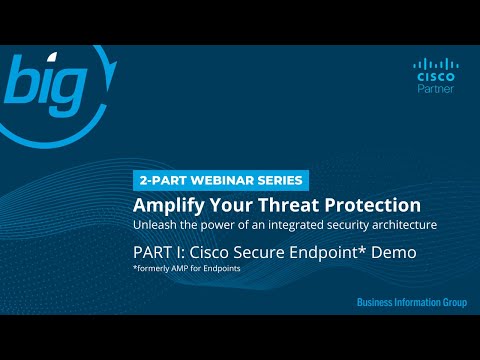 big

CISCO
Partner

2-PART WEBINAR SERIES

Amplify Your Threat Protection

Unleash the power of an integrated security architecture

PART I: Cisco Secure Endpoint* Demo

*formerly AMP for Endpoints

Business Information Group